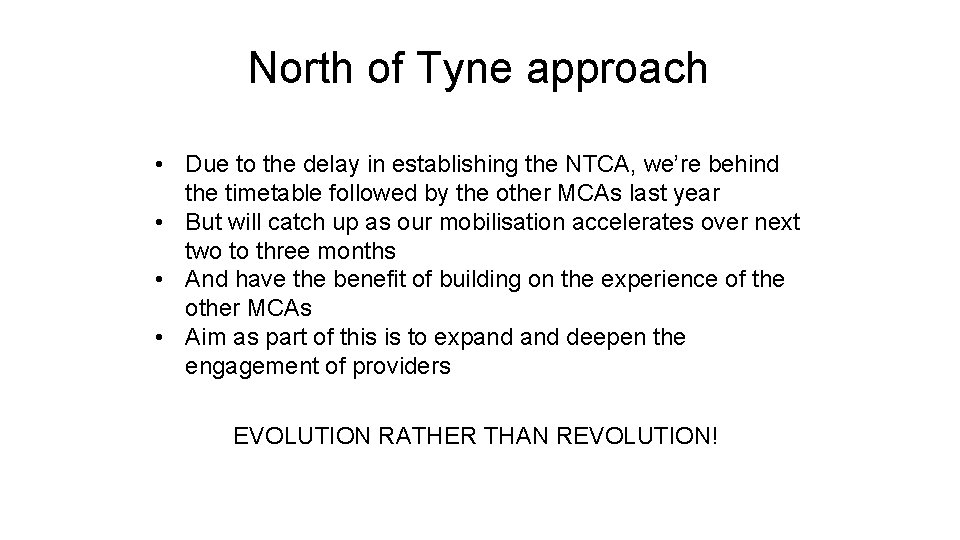 North of Tyne approach

• Due to the delay in establishing the NTCA, we're behind the timetable followed by the other MCAs last year
• But will catch up as our mobilisation accelerates over next two to three months
• And have the benefit of building on the experience of the other MCAs
• Aim as part of this is to expand and deepen the engagement of providers

EVOLUTION RATHER THAN REVOLUTION!